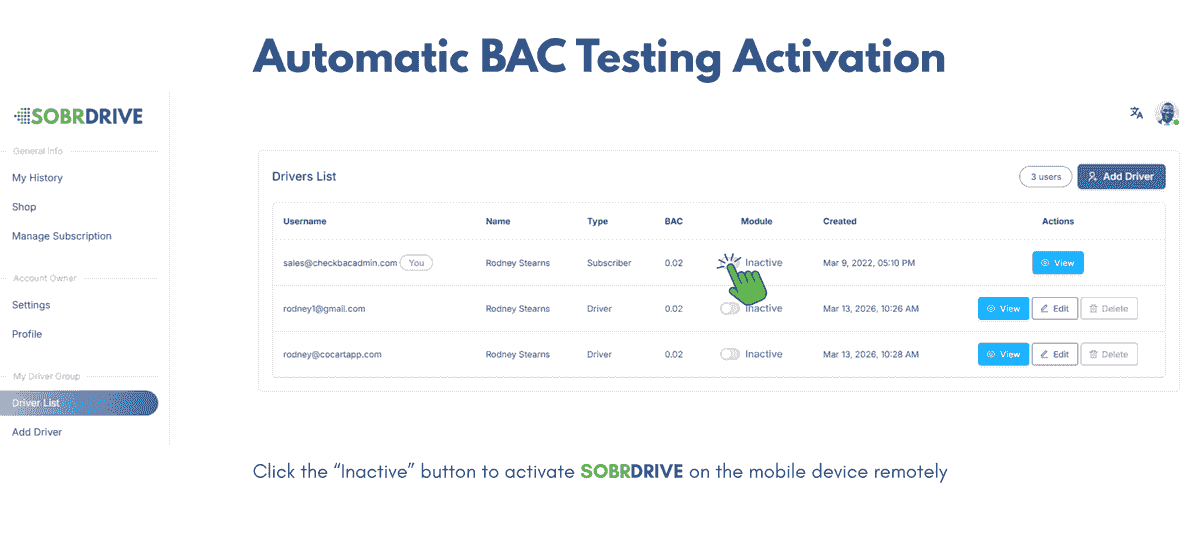 Automatic BAC Testing Activation

SOBRDRIVE

General Info
My History
Shop
Manage Subscription

Account Owner
Settings
Profile

My Driver Group
Driver List
Add Driver

Drivers List

3 users
Add Driver

| Username | Name | Type | BAC | Module | Created | Actions |
|---|---|---|---|---|---|---|
| sales@checkbacadmin.com You | Rodney Stearns | Subscriber | 0.02 | Inactive | Mar 9, 2022, 05:10 PM | View |
| rodney1@gmail.com | Rodney Stearns | Driver | 0.02 | Inactive | Mar 13, 2026, 10:26 AM | View Edit Delete |
| rodney@cocartapp.com | Rodney Stearns | Driver | 0.02 | Inactive | Mar 13, 2026, 10:28 AM | View Edit Delete |

Click the “Inactive” button to activate SOBRDRIVE on the mobile device remotely